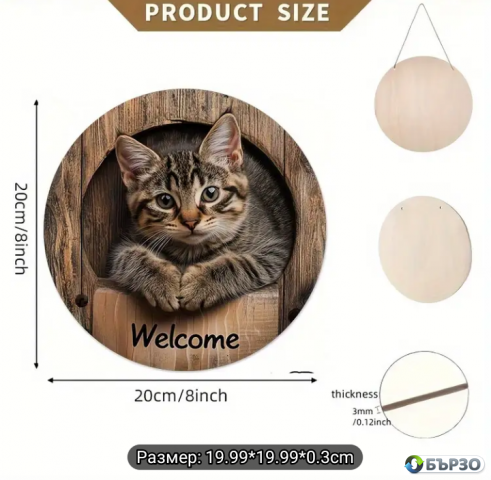 PRODUCT SIZE

20cm/8inch

Welcome

20cm/8inch

thickness

3mm
/0.12inch

Размер: 19.99*19.99*0.3cm

БЪРЗО